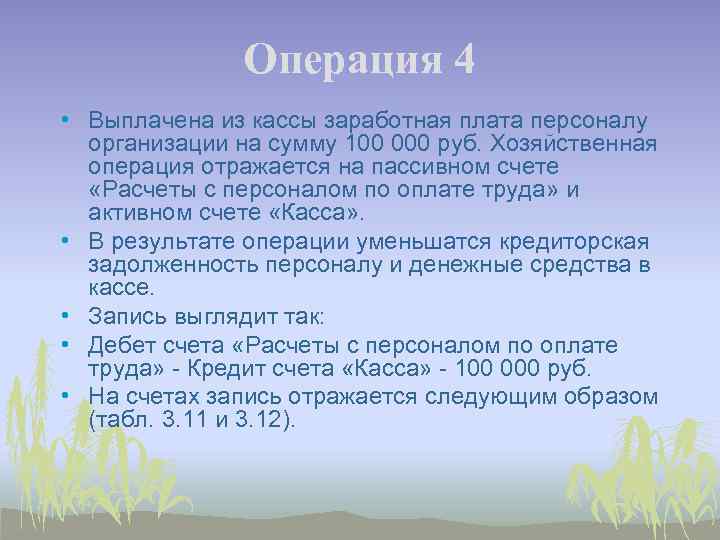 Операция 4

• Выплачена из кассы заработная плата персоналу организации на сумму 100 000 руб. Хозяйственная операция отражается на пассивном счете «Расчеты с персоналом по оплате труда» и активном счете «Касса».

• В результате операции уменьшатся кредиторская задолженность персоналу и денежные средства в кассе.

• Запись выглядит так:

• Дебет счета «Расчеты с персоналом по оплате труда» - Кредит счета «Касса» - 100 000 руб.

• На счетах запись отражается следующим образом (табл. 3.11 и 3.12).